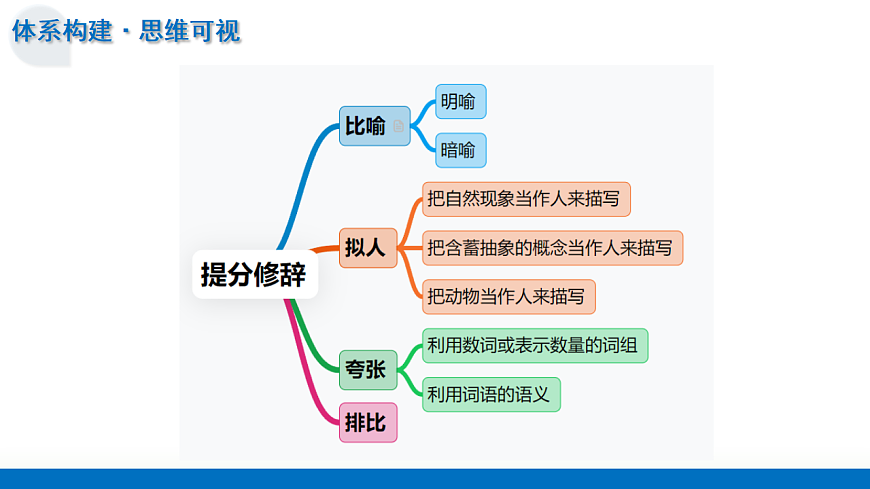 体系构建 · 思维可视

提分修辞

比喻
明喻
暗喻

拟人
把自然现象当作人来描写
把含蓄抽象的概念当作人来描写
把动物当作人来描写

夸张
利用数词或表示数量的词组
利用词语的语义

排比